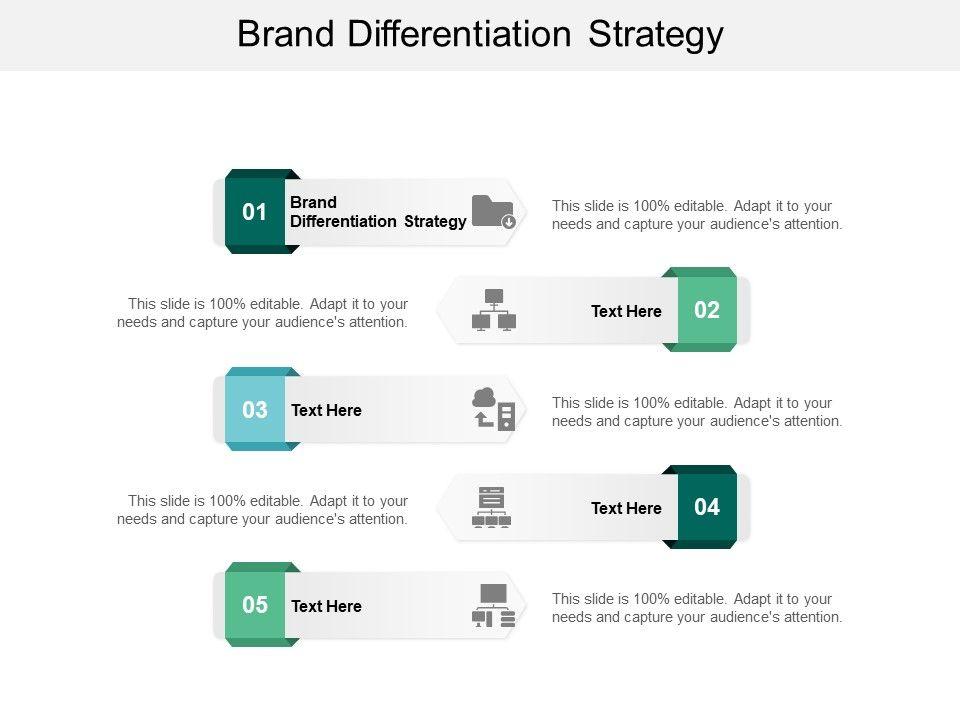 Brand Differentiation Strategy

01 Brand Differentiation Strategy

This slide is 100% editable. Adapt it to your needs and capture your audience's attention.

This slide is 100% editable. Adapt it to your needs and capture your audience's attention.

Text Here 02

03 Text Here

This slide is 100% editable. Adapt it to your needs and capture your audience's attention.

This slide is 100% editable. Adapt it to your needs and capture your audience's attention.

Text Here 04

05 Text Here

This slide is 100% editable. Adapt it to your needs and capture your audience's attention.